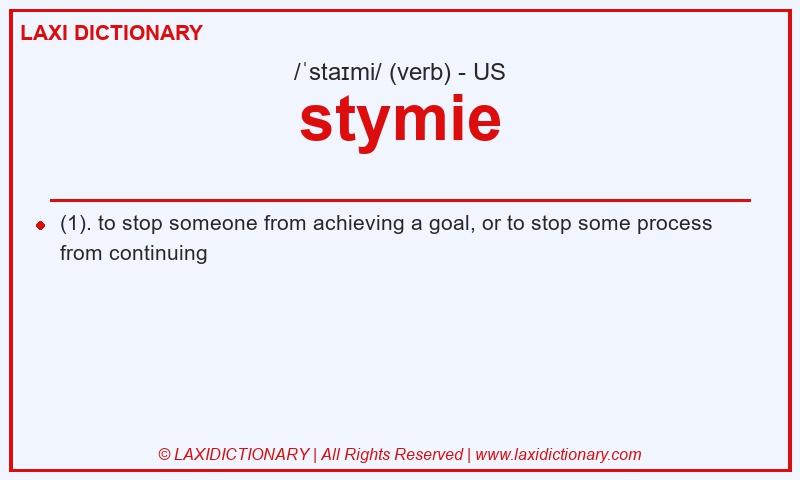 LAXI DICTIONARY

/ˈstaɪmi/ (verb) - US

stymie

(1). to stop someone from achieving a goal, or to stop some process from continuing

© LAXIDICTIONARY | All Rights Reserved | www.laxidictionary.com